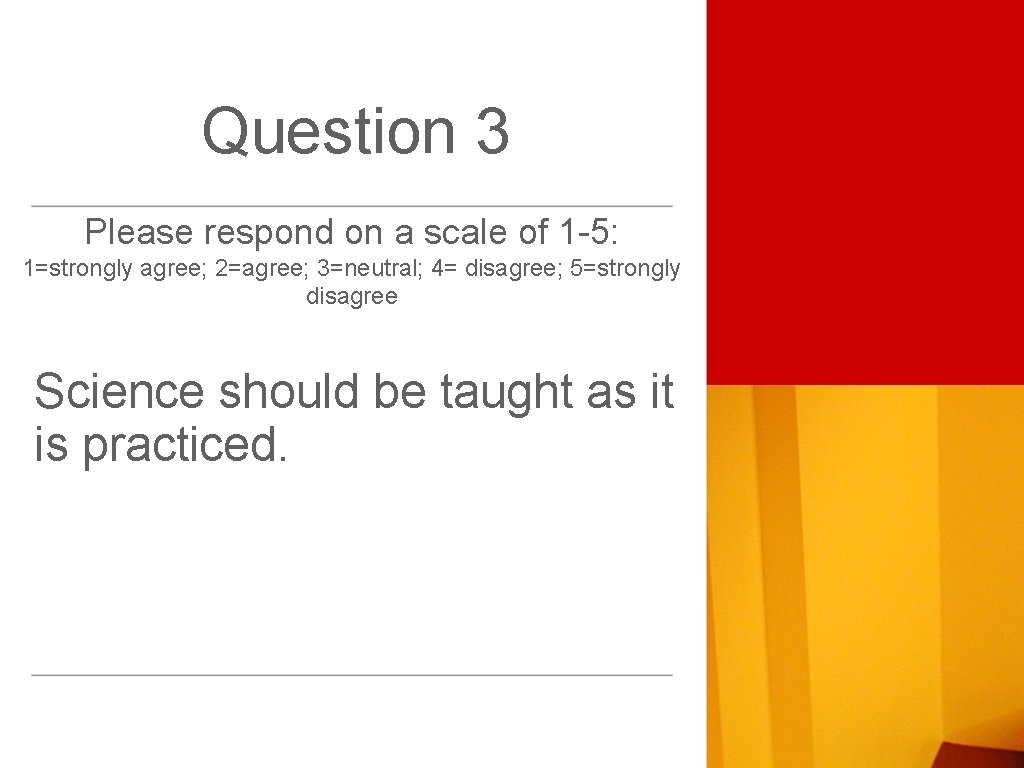 Question 3

Please respond on a scale of 1-5:

1=strongly agree; 2=agree; 3=neutral; 4= disagree; 5=strongly disagree

Science should be taught as it is practiced.